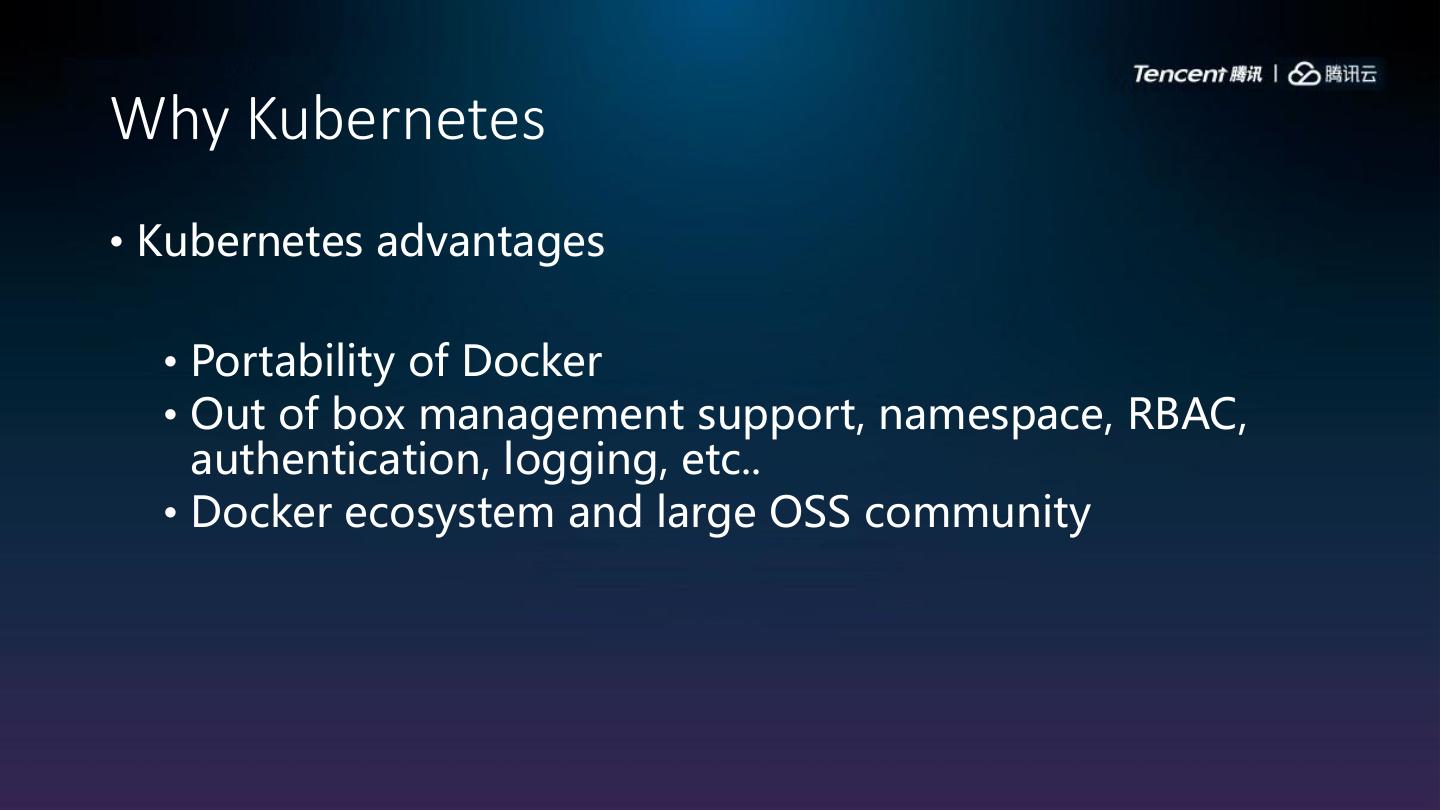 Tencent 腾讯 | 腾讯云

Why Kubernetes

• Kubernetes advantages

• Portability of Docker
• Out of box management support, namespace, RBAC, authentication, logging, etc..
• Docker ecosystem and large OSS community